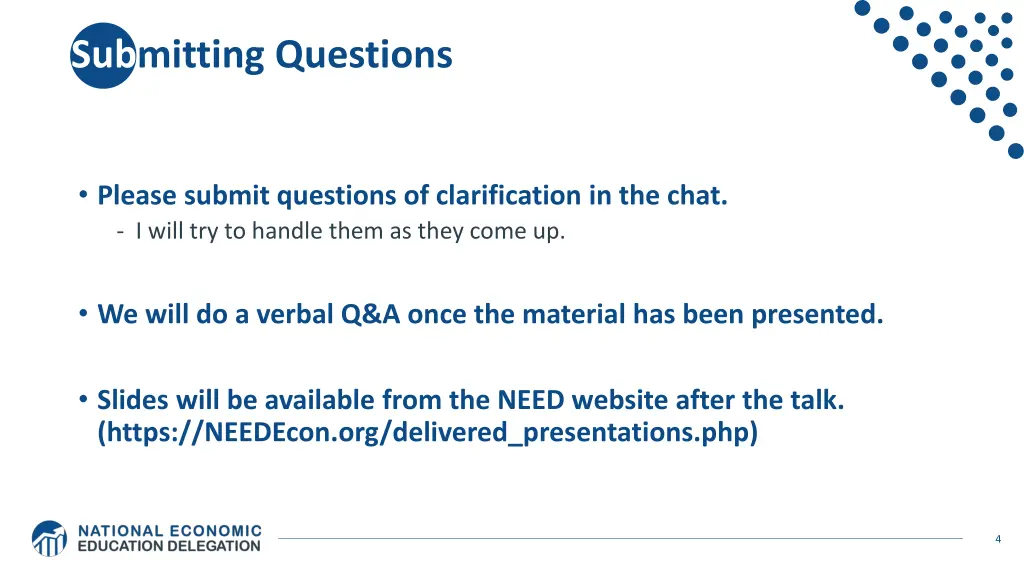 Submitting Questions

• Please submit questions of clarification in the chat.
- I will try to handle them as they come up.

• We will do a verbal Q&A once the material has been presented.

• Slides will be available from the NEED website after the talk. (https://NEEDEcon.org/delivered_presentations.php)

NATIONAL ECONOMIC EDUCATION DELEGATION

4